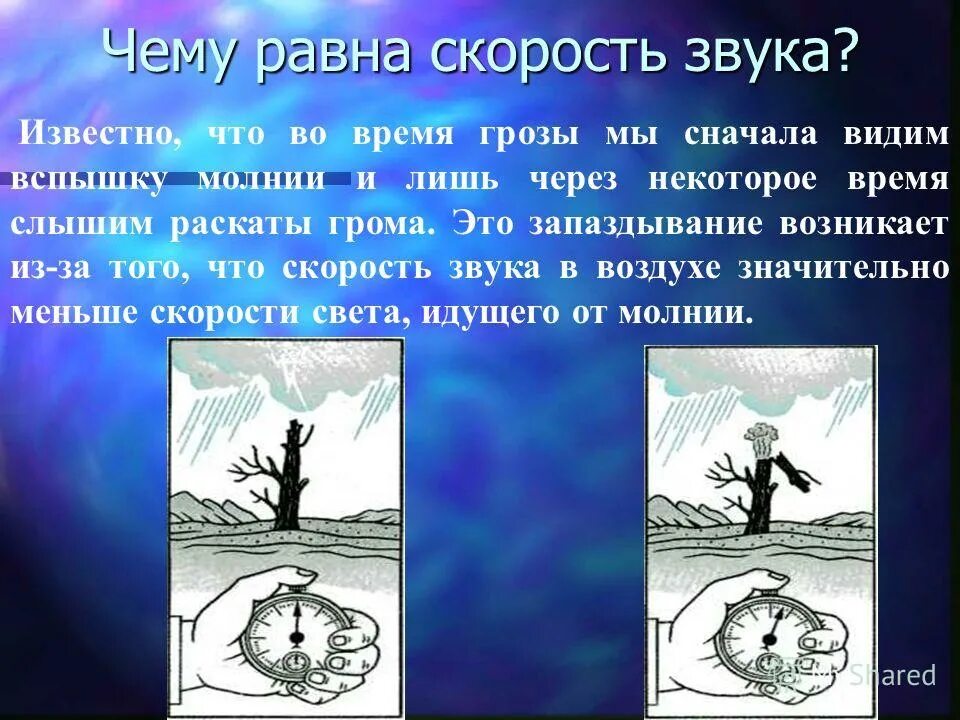 Чему равна скорость звука?

Известно, что во время грозы мы сначала видим вспышку молнии и лишь через некоторое время слышим раскаты грома. Это запаздывание возникает из-за того, что скорость звука в воздухе значительно меньше скорости света, идущего от молнии.

MyShared